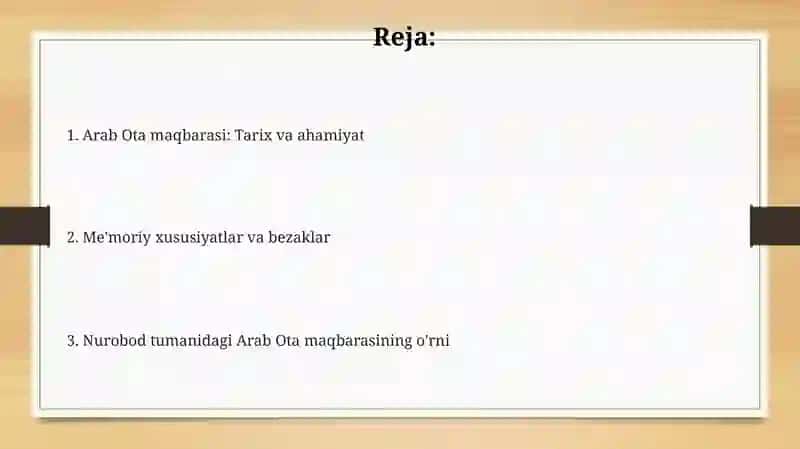 Reja:

1. Arab Ota maqbarasi: Tarix va ahamiyat

2. Me'moriy xususiyatlar va bezaklar

3. Nurobod tumanidagi Arab Ota maqbarasining o'rni